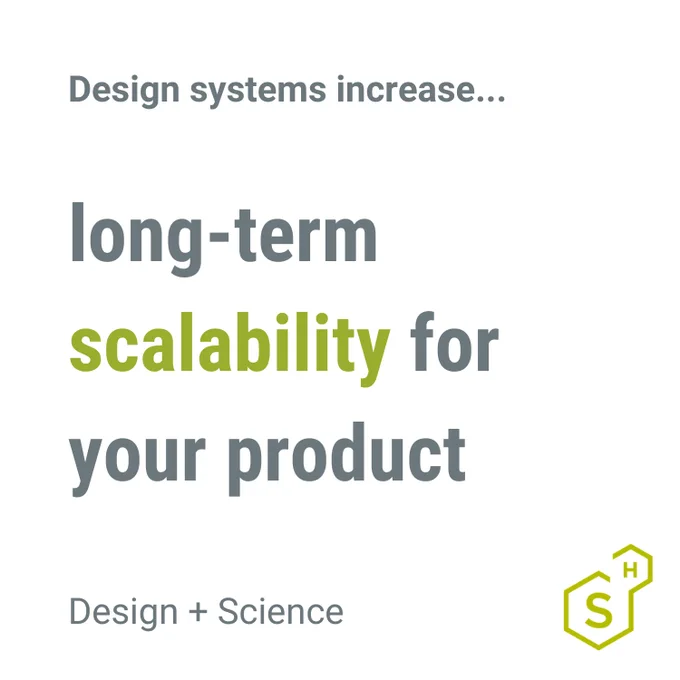 Design systems increase...

long-term scalability for your product

Design + Science

S H